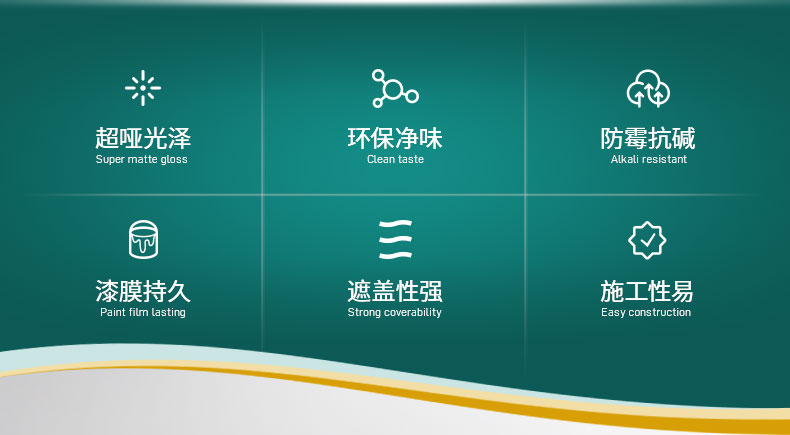 超哑光泽
Super matte gloss

环保净味
Clean taste

防霉抗碱
Alkali resistant

漆膜持久
Paint film lasting

遮盖性强
Strong coverability

施工性易
Easy construction